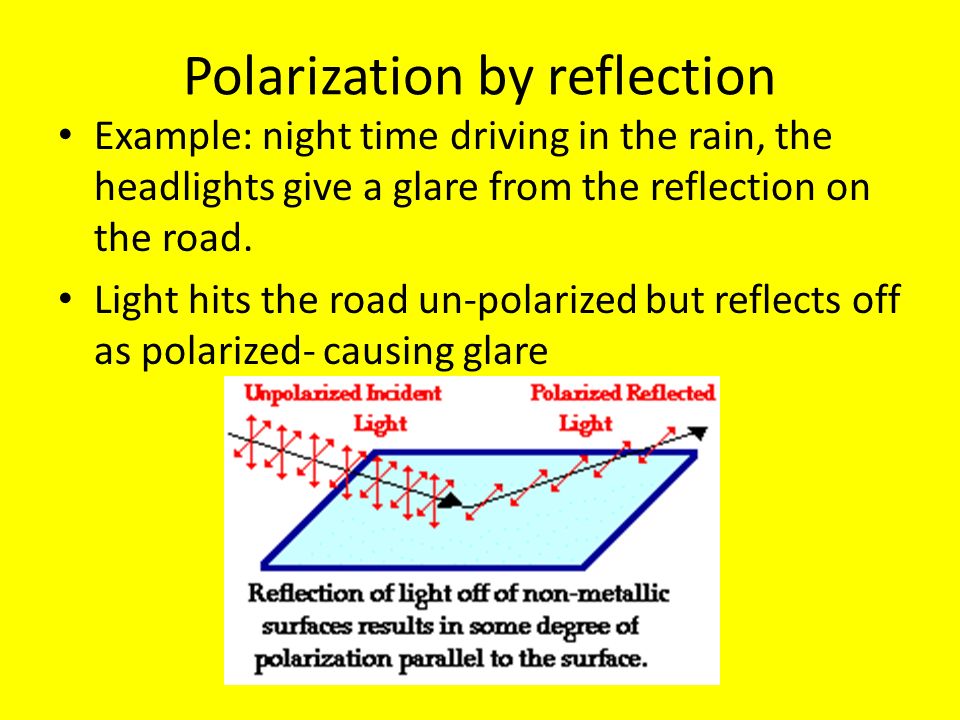 Polarization by reflection

• Example: night time driving in the rain, the headlights give a glare from the reflection on the road.

• Light hits the road un-polarized but reflects off as polarized- causing glare

Unpolarized Incident Light

Polarized Reflected Light

Reflection of light off of non-metallic surfaces results in some degree of polarization parallel to the surface.